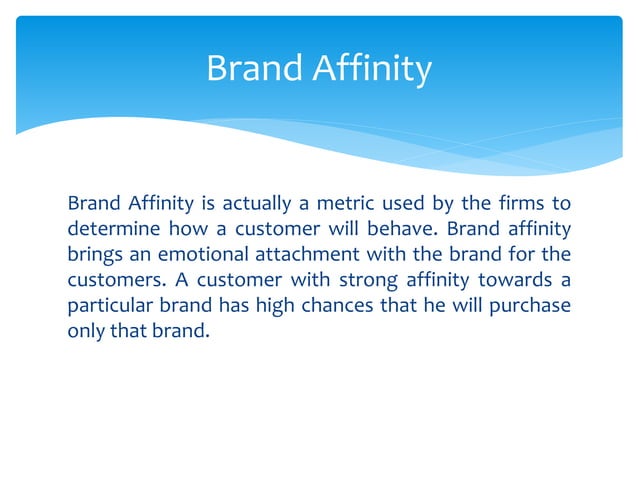 Brand Affinity

Brand Affinity is actually a metric used by the firms to determine how a customer will behave. Brand affinity brings an emotional attachment with the brand for the customers. A customer with strong affinity towards a particular brand has high chances that he will purchase only that brand.